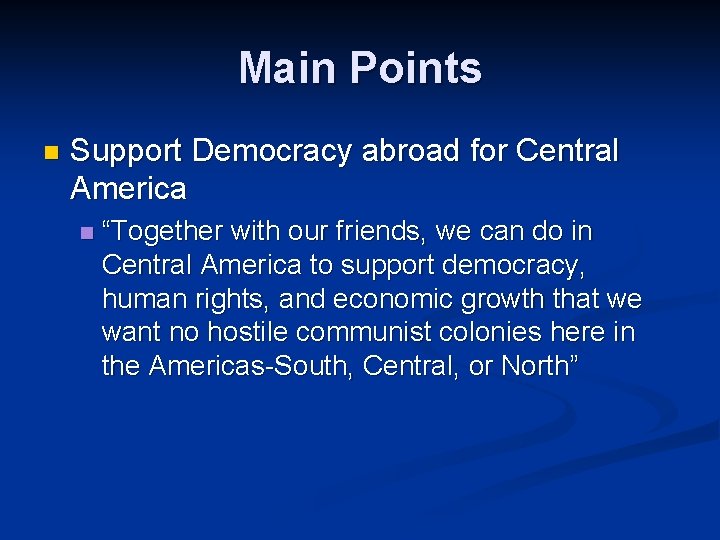 Main Points

Support Democracy abroad for Central America

“Together with our friends, we can do in Central America to support democracy, human rights, and economic growth that we want no hostile communist colonies here in the Americas-South, Central, or North”